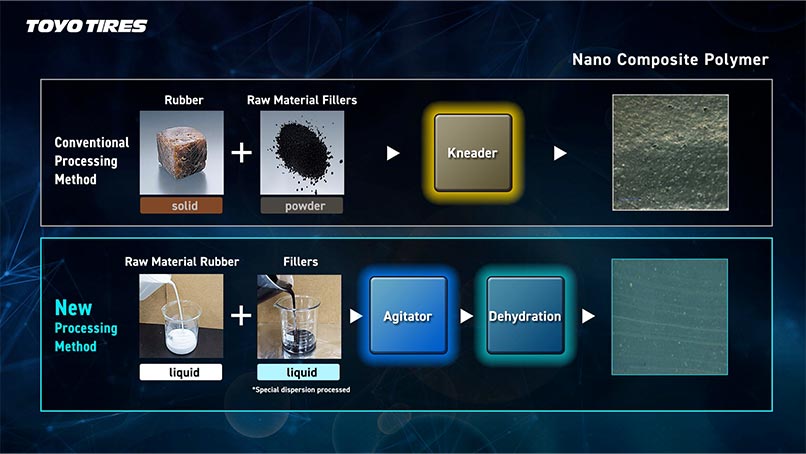 TOYO TIRES

Nano Composite Polymer

Conventional Processing Method

Rubber

solid

+

Raw Material Fillers

powder

Kneader

New Processing Method

Raw Material Rubber

liquid

+

Fillers

liquid

*Special dispersion processed

Agitator

Dehydration